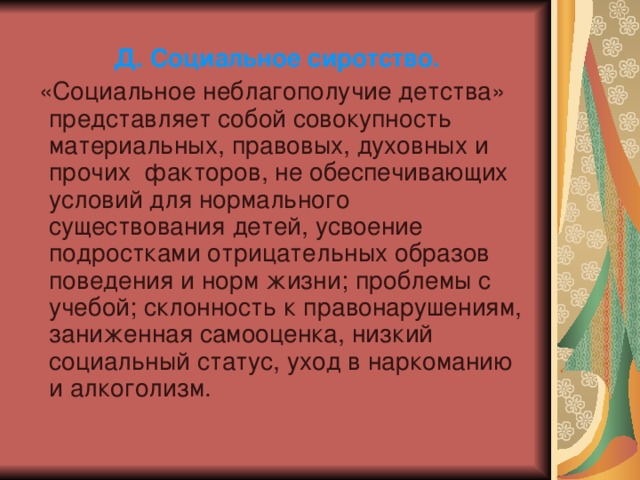 Д. Социальное сиротство.

«Социальное неблагополучие детства» представляет собой совокупность материальных, правовых, духовных и прочих факторов, не обеспечивающих условий для нормального существования детей, усвоение подростками отрицательных образов поведения и норм жизни; проблемы с учебой; склонность к правонарушениям, заниженная самооценка, низкий социальный статус, уход в наркоманию и алкоголизм.